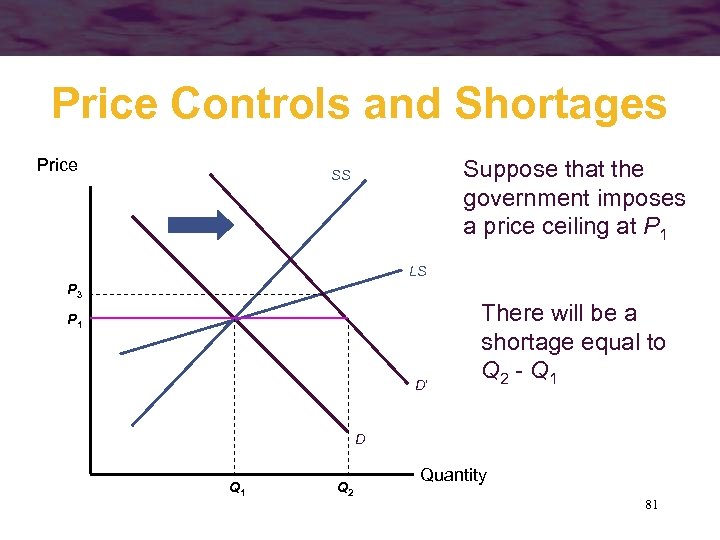 Price Controls and Shortages

Price

SS

LS

$P_3$

$P_1$

D'

D

$Q_1$

$Q_2$

Quantity

Suppose that the government imposes a price ceiling at $P_1$

There will be a shortage equal to $Q_2 - Q_1$

81